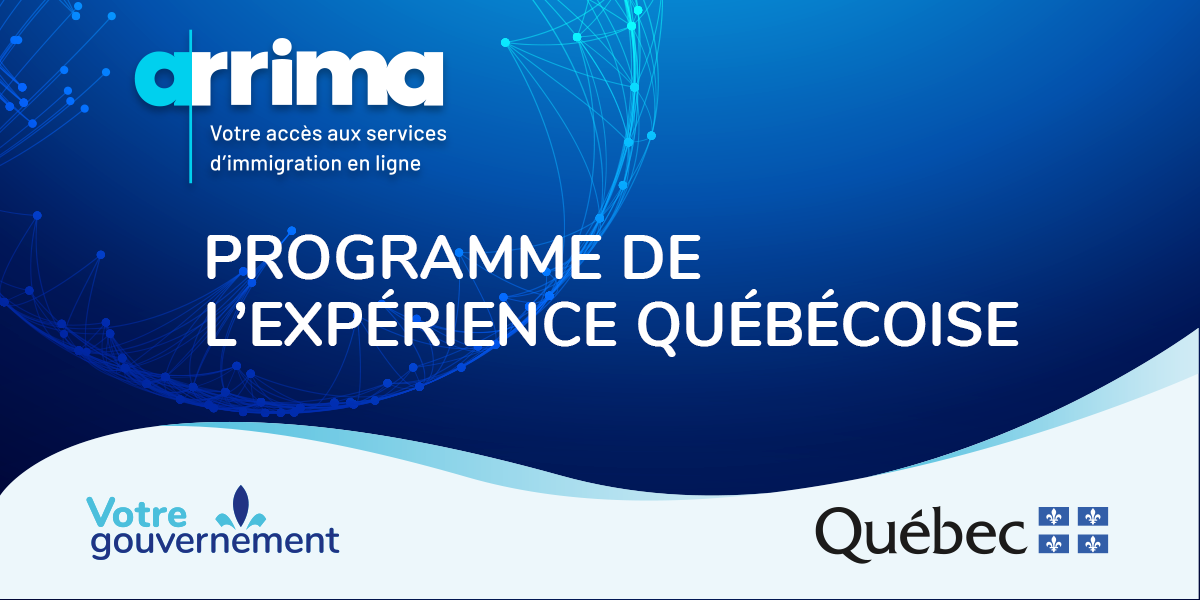 arrima

Votre accès aux services d'immigration en ligne

PROGRAMME DE L'EXPÉRIENCE QUÉBÉCOISE

Votre gouvernement

Québec